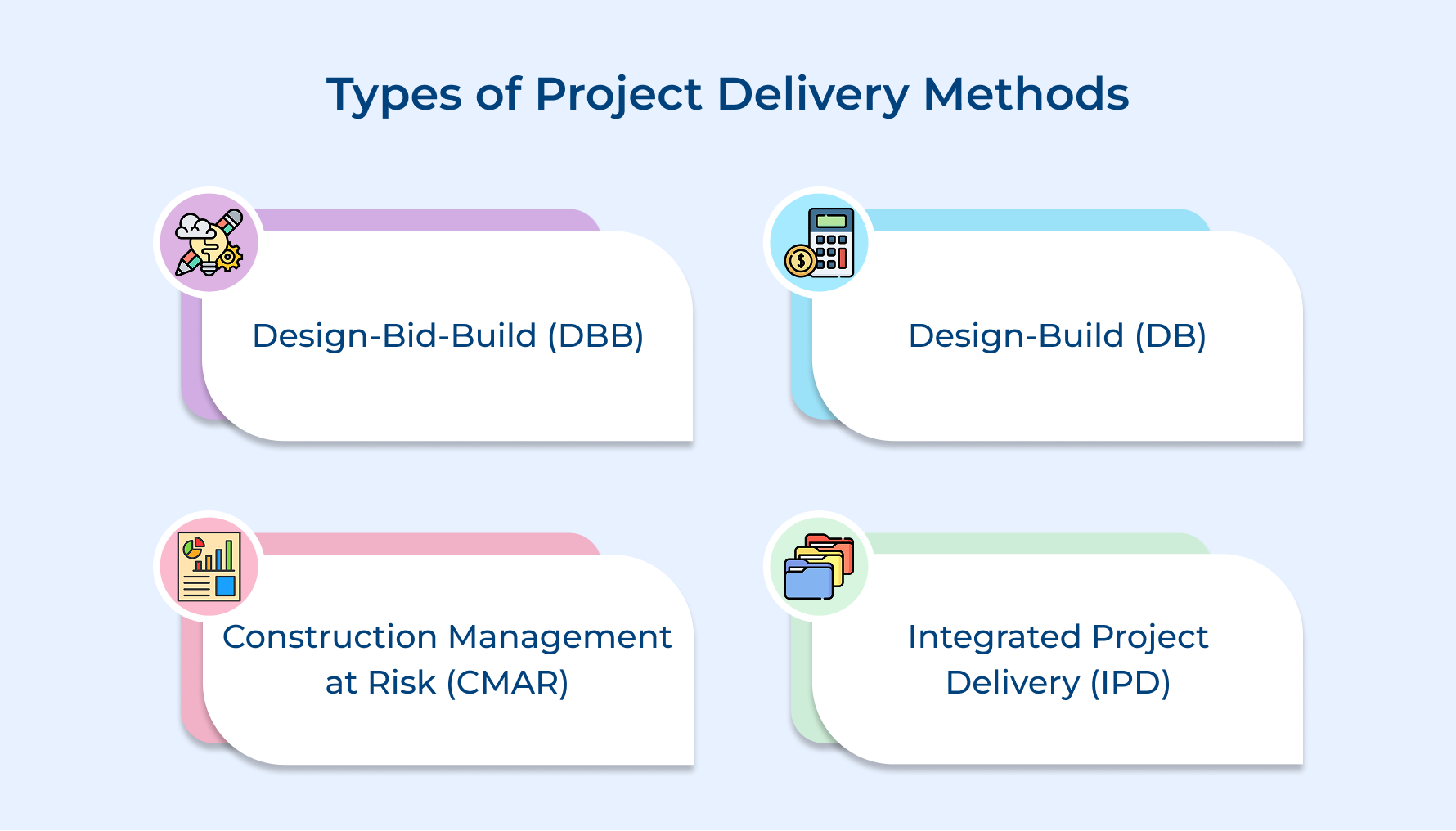 Types of Project Delivery Methods

Design-Bid-Build (DBB)

Design-Build (DB)

Construction Management at Risk (CMAR)

Integrated Project Delivery (IPD)